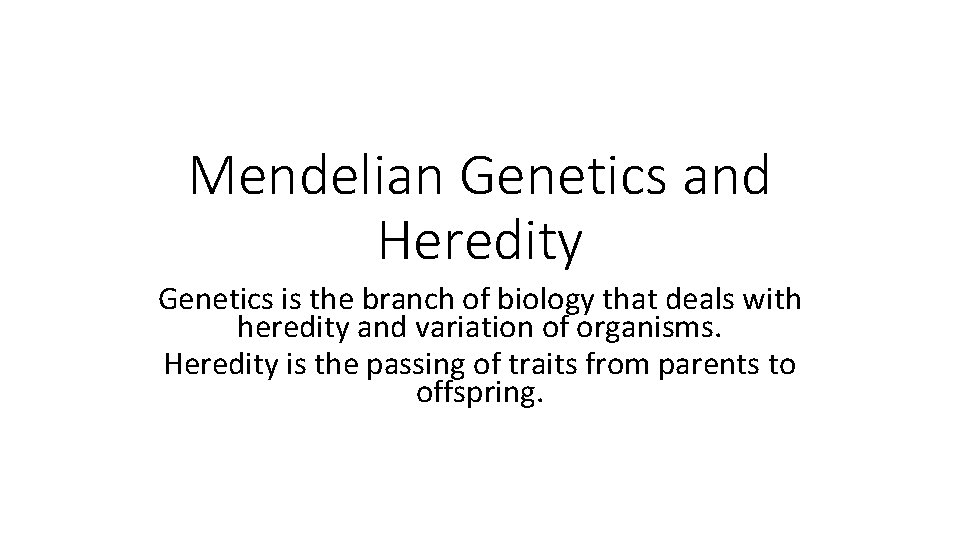 Mendelian Genetics and Heredity

Genetics is the branch of biology that deals with heredity and variation of organisms.

Heredity is the passing of traits from parents to offspring.